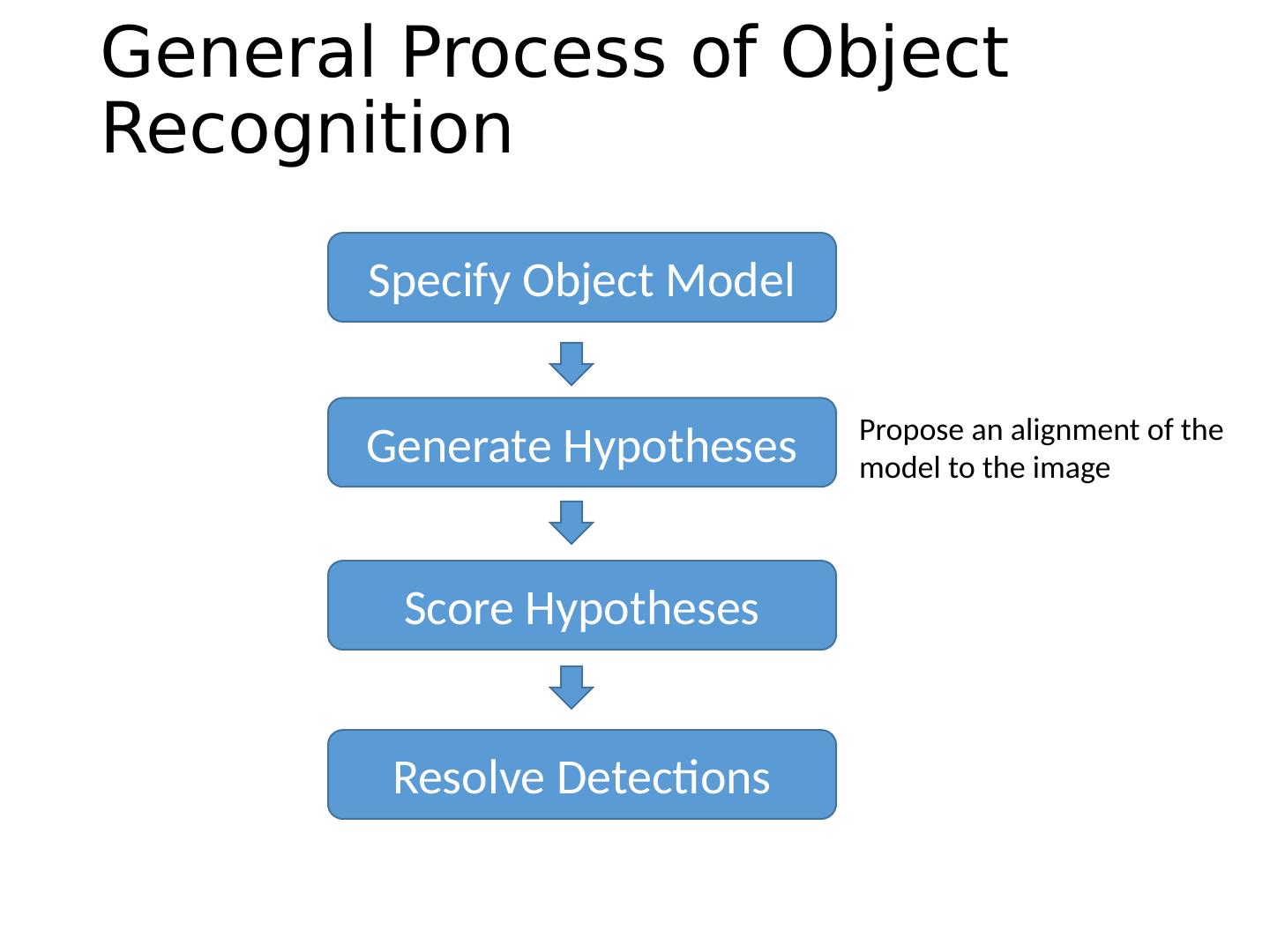 General Process of Object Recognition

Specify Object Model

Generate Hypotheses

Propose an alignment of the model to the image

Score Hypotheses

Resolve Detections